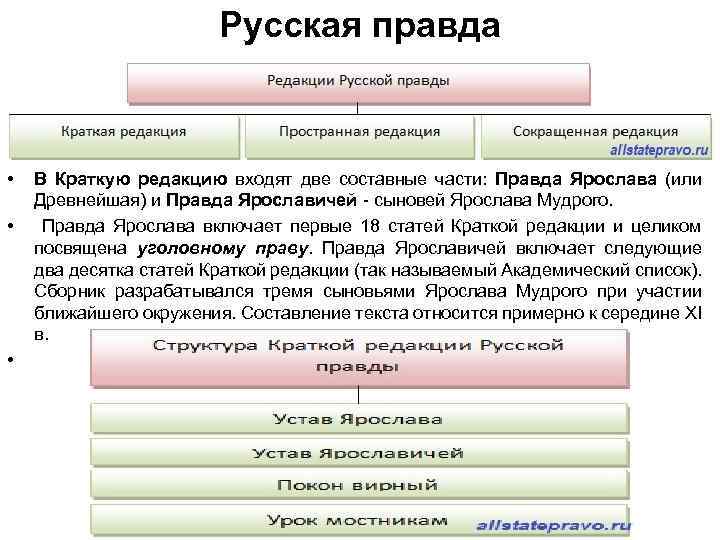 Русская правда

Редакции Русской правды

Краткая редакция

Пространная редакция

Сокращенная редакция

allstatepravo.ru

• В Краткую редакцию входят две составные части: Правда Ярослава (или Древнейшая) и Правда Ярославичей - сыновей Ярослава Мудрого.

• Правда Ярослава включает первые 18 статей Краткой редакции и целиком посвящена уголовному праву. Правда Ярославичей включает следующие два десятка статей Краткой редакции (так называемый Академический список). Сборник разрабатывался тремя сыновьями Ярослава Мудрого при участии ближайшего окружения. Составление текста относится примерно к середине XI в.

•

Структура Краткой редакции Русской правды

Устав Ярослава

Устав Ярославичей

Покон вирный

Урок мостникам

allstatepravo.ru